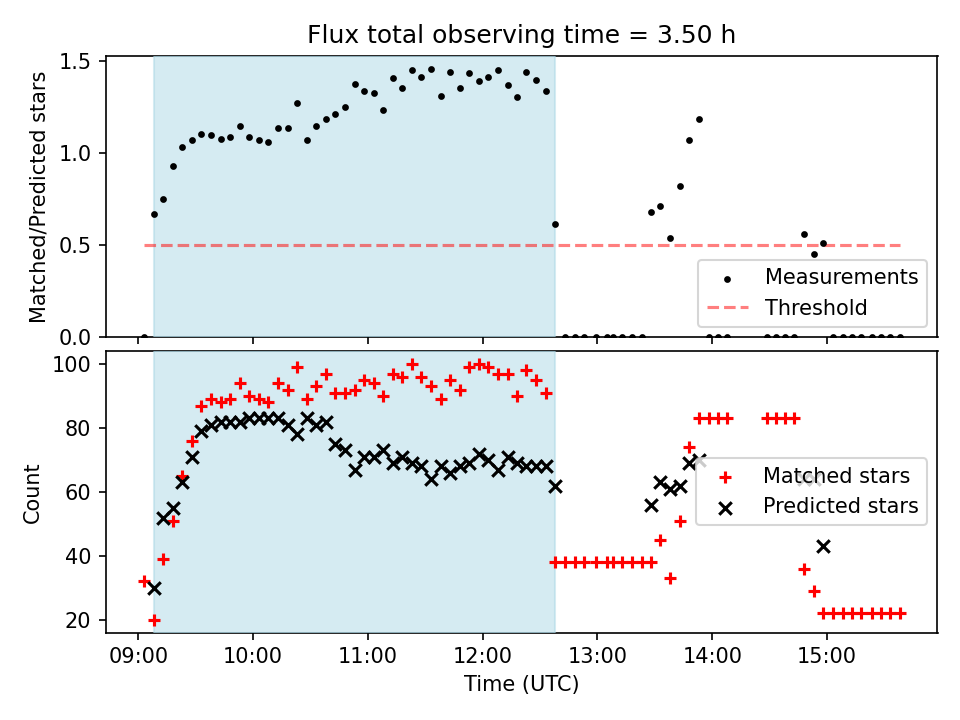 Flux total observing time = 3.50 h

Matched/Predicted stars

1.5
1.0
0.5
0.0

Measurements
Threshold

Count

100
80
60
40
20

Matched stars
Predicted stars

09:00 10:00 11:00 12:00 13:00 14:00 15:00

Time (UTC)